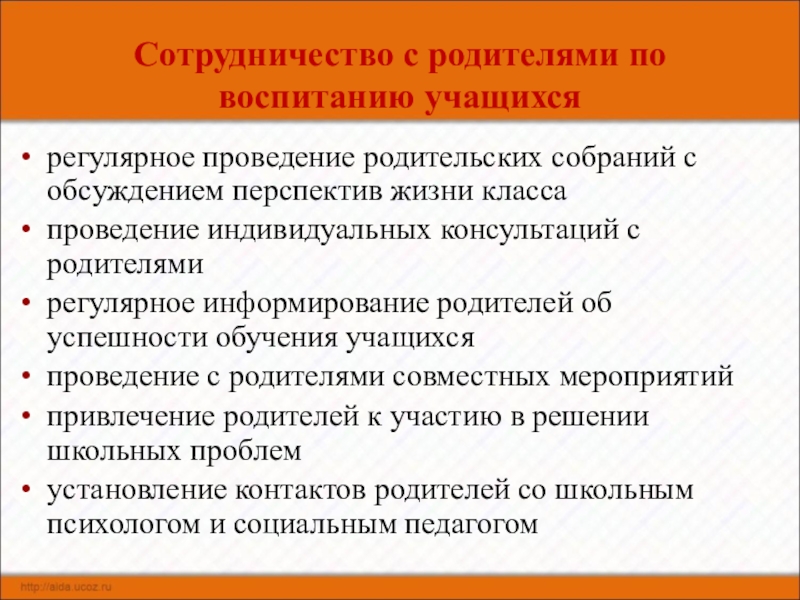 Сотрудничество с родителями по воспитанию учащихся

• регулярное проведение родительских собраний с обсуждением перспектив жизни класса
• проведение индивидуальных консультаций с родителями
• регулярное информирование родителей об успешности обучения учащихся
• проведение с родителями совместных мероприятий
• привлечение родителей к участию в решении школьных проблем
• установление контактов родителей со школьным психологом и социальным педагогом

http://aida.ucoz.ru